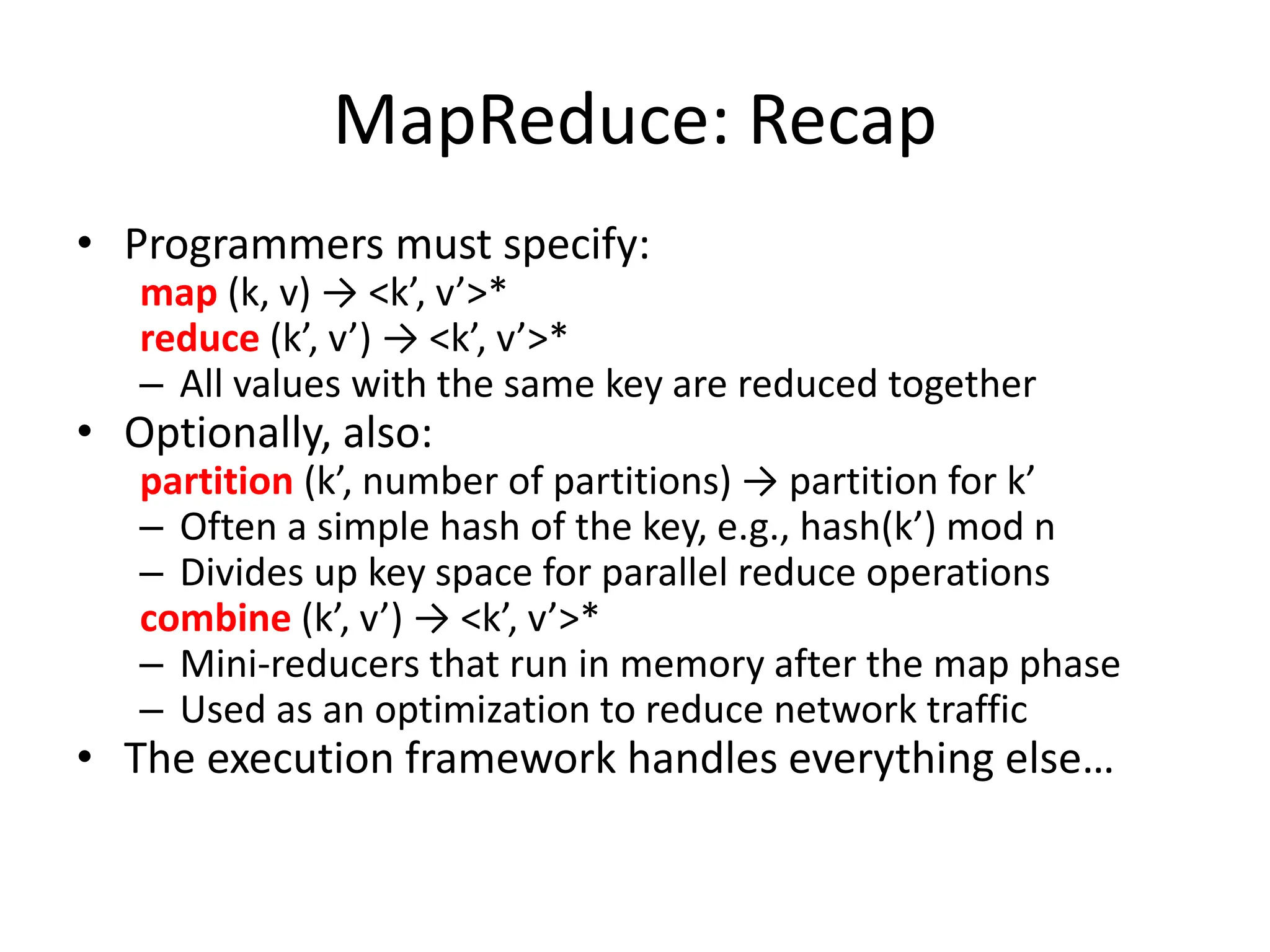 MapReduce: Recap

• Programmers must specify:
map (k, v) → <k’, v’>*
reduce (k’, v’) → <k’, v’>*
– All values with the same key are reduced together

• Optionally, also:
partition (k’, number of partitions) → partition for k’
– Often a simple hash of the key, e.g., hash(k’) mod n
– Divides up key space for parallel reduce operations
combine (k’, v’) → <k’, v’>*
– Mini-reducers that run in memory after the map phase
– Used as an optimization to reduce network traffic

• The execution framework handles everything else…